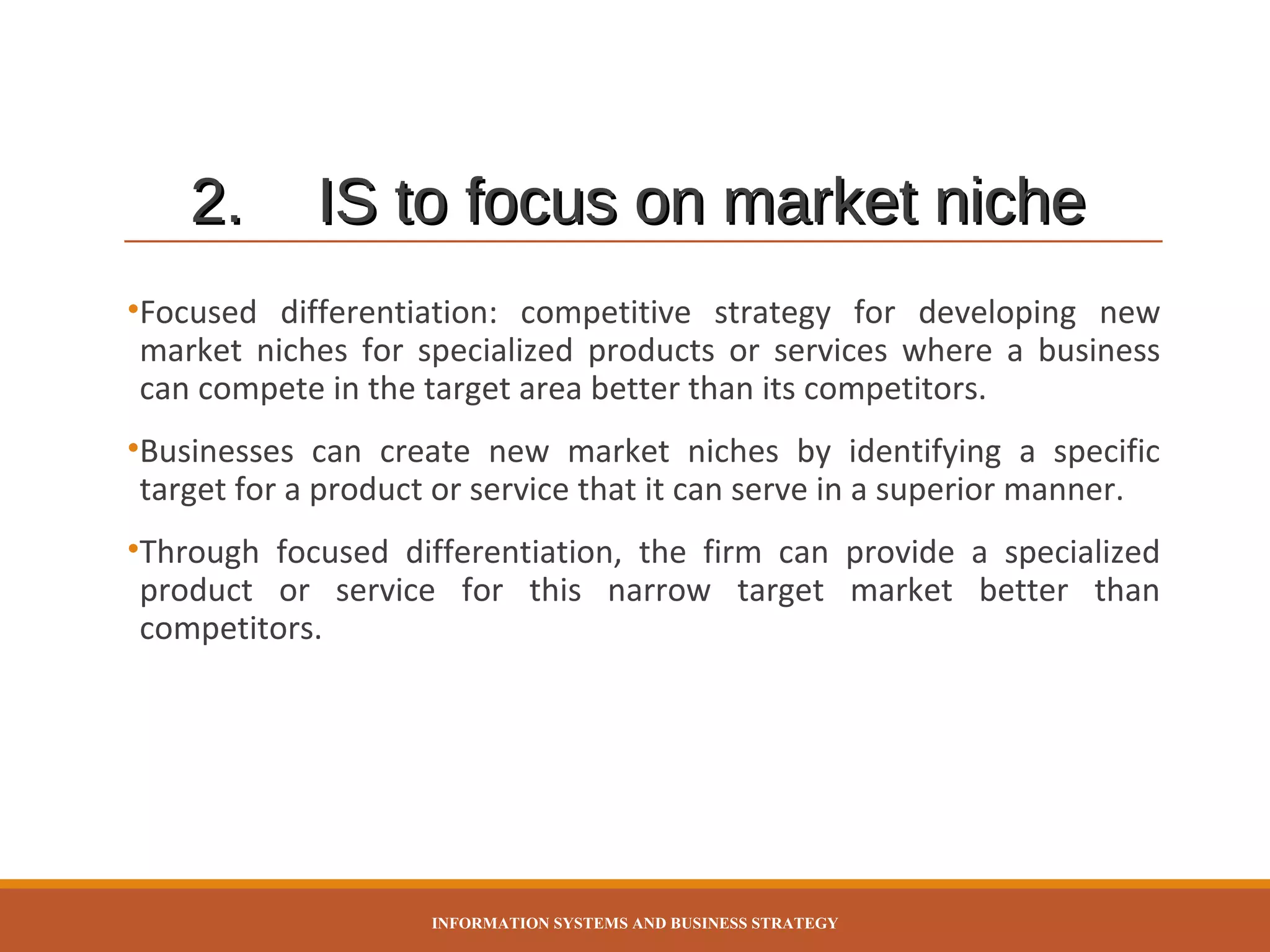 2. IS to focus on market niche

•Focused differentiation: competitive strategy for developing new market niches for specialized products or services where a business can compete in the target area better than its competitors.

•Businesses can create new market niches by identifying a specific target for a product or service that it can serve in a superior manner.

•Through focused differentiation, the firm can provide a specialized product or service for this narrow target market better than competitors.

INFORMATION SYSTEMS AND BUSINESS STRATEGY